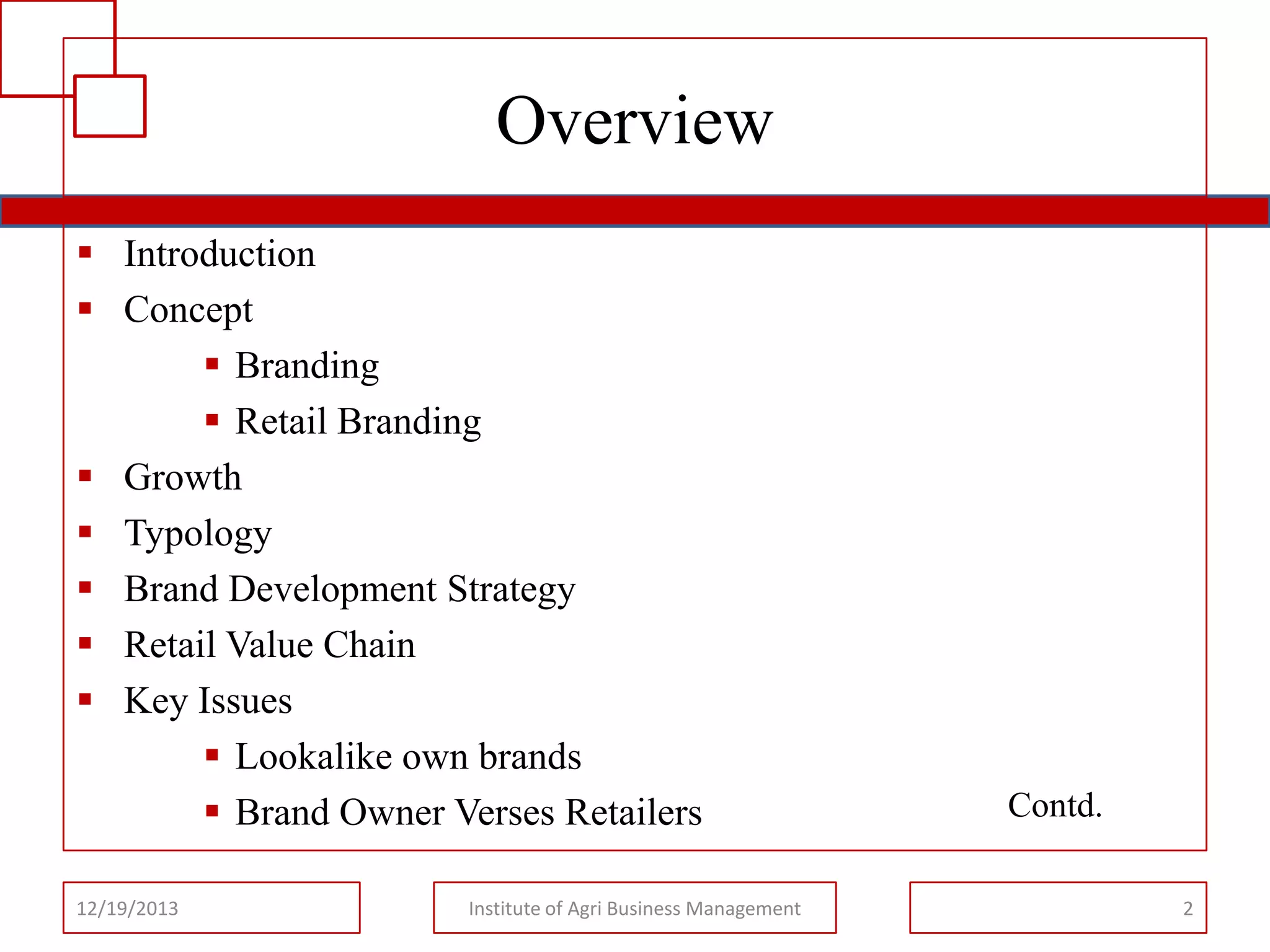 Overview

- Introduction
- Concept
  - Branding
  - Retail Branding
- Growth
- Typology
- Brand Development Strategy
- Retail Value Chain
- Key Issues
  - Lookalike own brands
  - Brand Owner Verses Retailers

Contd.

12/19/2013

Institute of Agri Business Management

2